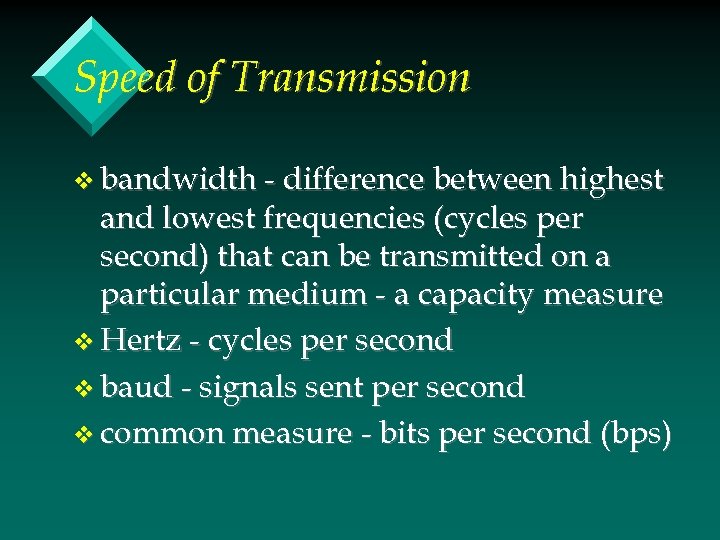 Speed of Transmission

❖ bandwidth - difference between highest and lowest frequencies (cycles per second) that can be transmitted on a particular medium - a capacity measure
❖ Hertz - cycles per second
❖ baud - signals sent per second
❖ common measure - bits per second (bps)